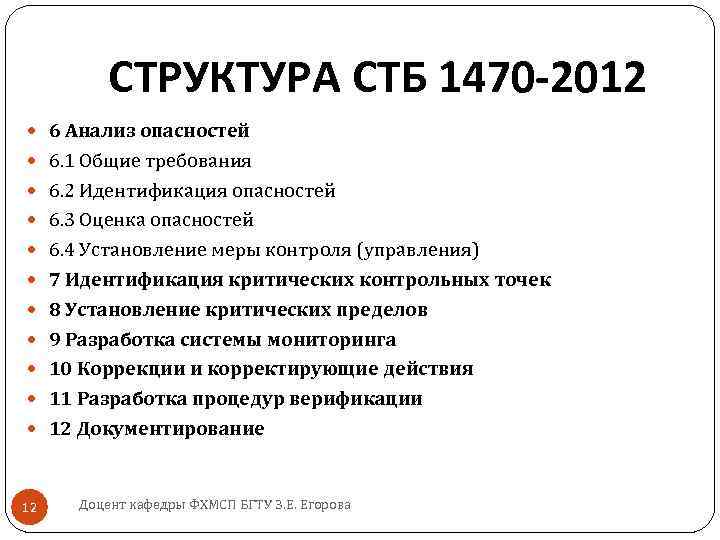 СТРУКТУРА СТБ 1470-2012

- 6 Анализ опасностей
- 6.1 Общие требования
- 6.2 Идентификация опасностей
- 6.3 Оценка опасностей
- 6.4 Установление меры контроля (управления)
- 7 Идентификация критических контрольных точек
- 8 Установление критических пределов
- 9 Разработка системы мониторинга
- 10 Коррекции и корректирующие действия
- 11 Разработка процедур верификации
- 12 Документирование

12

Доцент кафедры ФХМСП БГТУ З.Е. Егорова